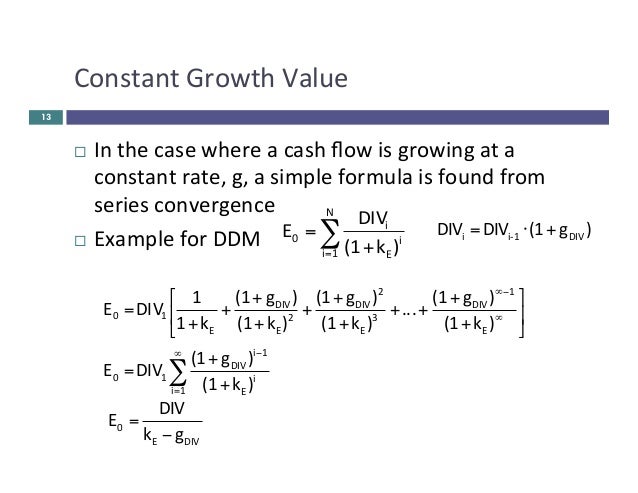 Constant Growth Value

13

□ In the case where a cash flow is growing at a constant rate, g, a simple formula is found from series convergence

□ Example for DDM $E_0 = \sum_{i=1}^{N} \frac{DIV_i}{(1+k_E)^i}$ $DIV_i = DIV_{i-1} \cdot (1+g_{DIV})$

$E_0 = DIV_1 \left[ \frac{1}{1+k_E} + \frac{(1+g_{DIV})}{(1+k_E)^2} + \frac{(1+g_{DIV})^2}{(1+k_E)^3} + \ldots + \frac{(1+g_{DIV})^{\infty-1}}{(1+k_E)^{\infty}} \right]$

$E_0 = DIV_1 \sum_{i=1}^{\infty} \frac{(1+g_{DIV})^{i-1}}{(1+k_E)^i}$

$E_0 = \frac{DIV}{k_E - g_{DIV}}$